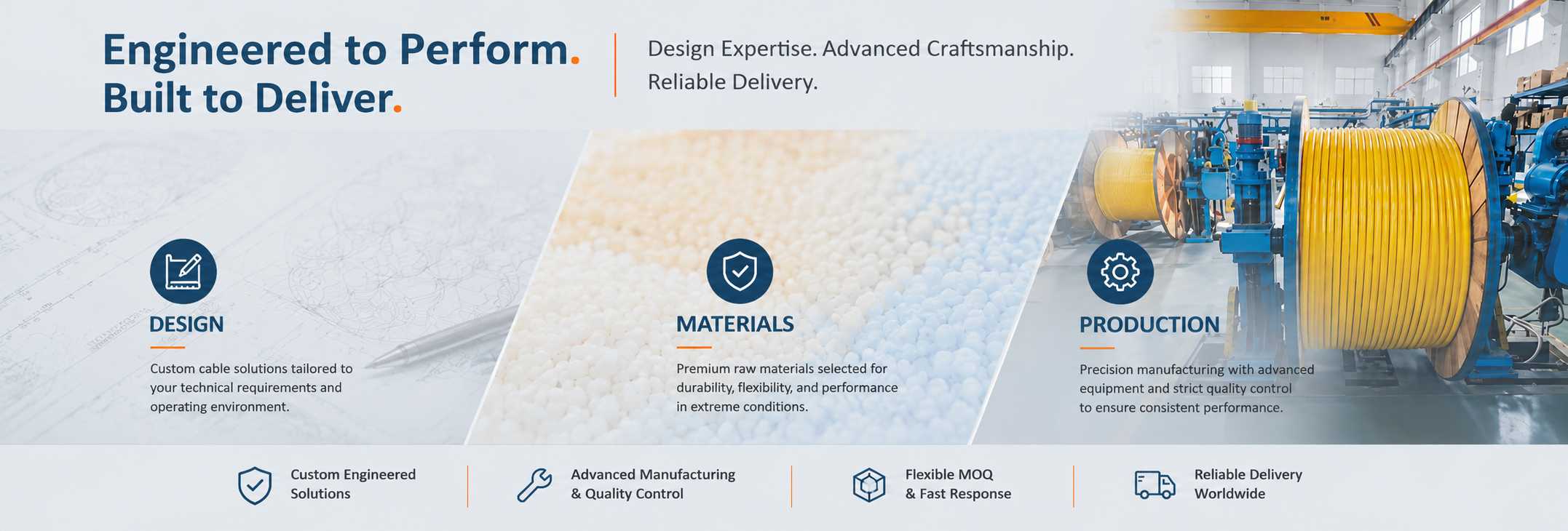 Engineered to Perform.
Built to Deliver.

Design Expertise. Advanced Craftsmanship.
Reliable Delivery.

DESIGN

Custom cable solutions tailored to your technical requirements and operating environment.

MATERIALS

Premium raw materials selected for durability, flexibility, and performance in extreme conditions.

PRODUCTION

Precision manufacturing with advanced equipment and strict quality control to ensure consistent performance.

Custom Engineered Solutions

Advanced Manufacturing & Quality Control

Flexible MOQ & Fast Response

Reliable Delivery Worldwide